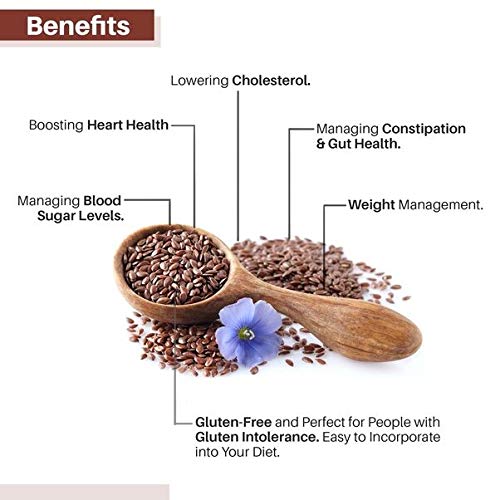 Benefits

Lowering Cholesterol.

Boosting Heart Health

Managing Constipation & Gut Health.

Managing Blood Sugar Levels.

Weight Management.

Gluten-Free and Perfect for People with Gluten Intolerance. Easy to Incorporate into Your Diet.